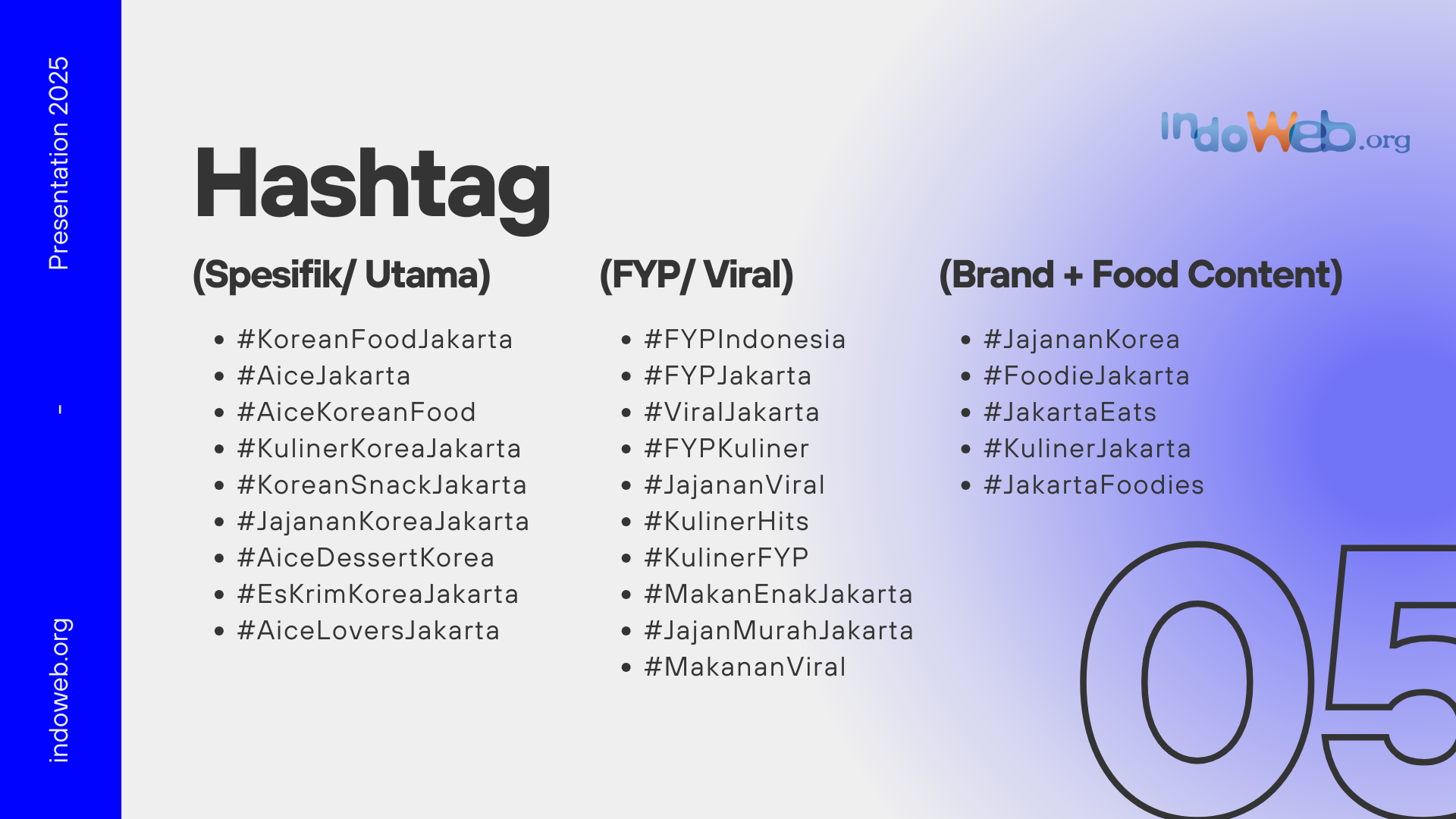 Presentation 2025

-

indoweb.org

IndoWeb.org

Hashtag

(Spesifik/ Utama)

- #KoreanFoodJakarta
- #AiceJakarta
- #AiceKoreanFood
- #KulinerKoreaJakarta
- #KoreanSnackJakarta
- #JajananKoreaJakarta
- #AiceDessertKorea
- #EsKrimKoreaJakarta
- #AiceLoversJakarta

(FYP/ Viral)

- #FYPIndonesia
- #FYPJakarta
- #ViralJakarta
- #FYPKuliner
- #JajananViral
- #KulinerHits
- #KulinerFYP
- #MakanEnakJakarta
- #JajanMurahJakarta
- #MakananViral

(Brand + Food Content)

- #JajananKorea
- #FoodieJakarta
- #JakartaEats
- #KulinerJakarta
- #JakartaFoodies

05